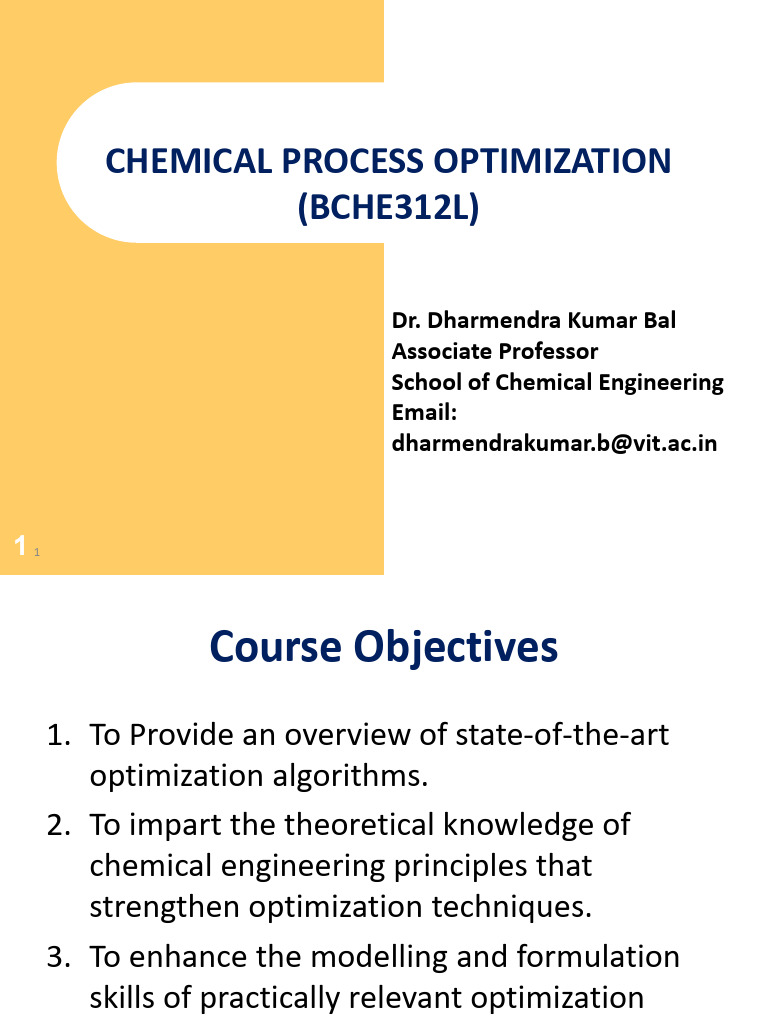 CHEMICAL PROCESS OPTIMIZATION (BCHE312L)

Dr. Dharmendra Kumar Bal
Associate Professor
School of Chemical Engineering
Email:
dharmendrakumar.b@vit.ac.in

1 1

Course Objectives

1. To Provide an overview of state-of-the-art optimization algorithms.
2. To impart the theoretical knowledge of chemical engineering principles that strengthen optimization techniques.
3. To enhance the modelling and formulation skills of practically relevant optimization